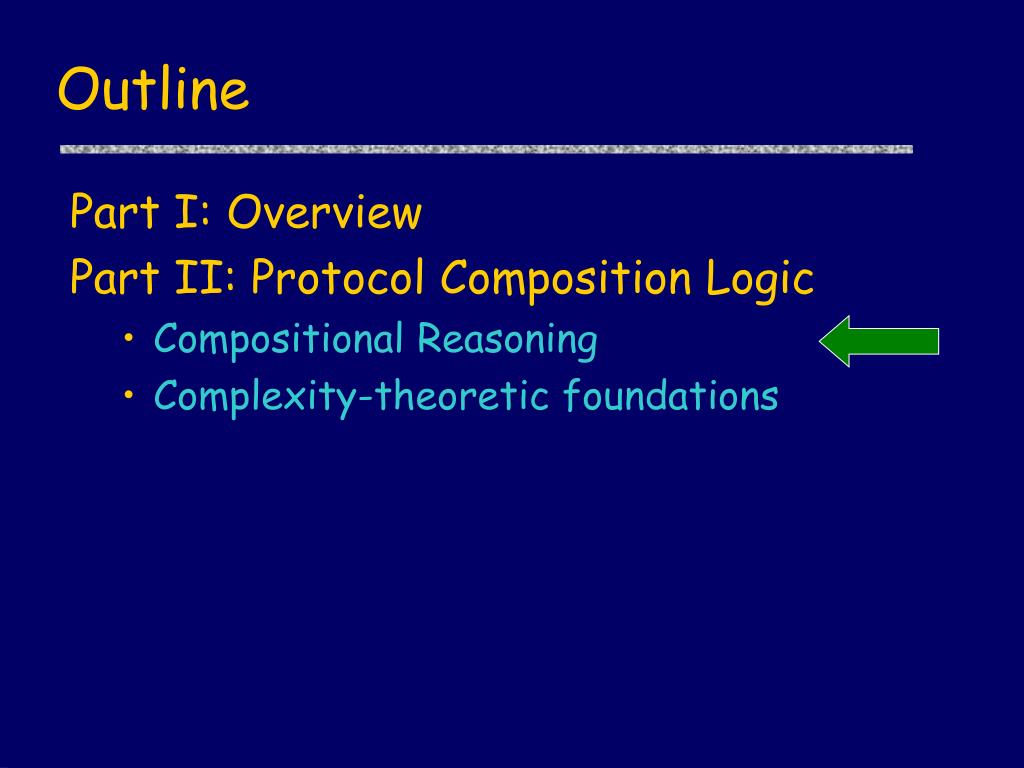 Outline

Part I: Overview

Part II: Protocol Composition Logic

• Compositional Reasoning
• Complexity-theoretic foundations